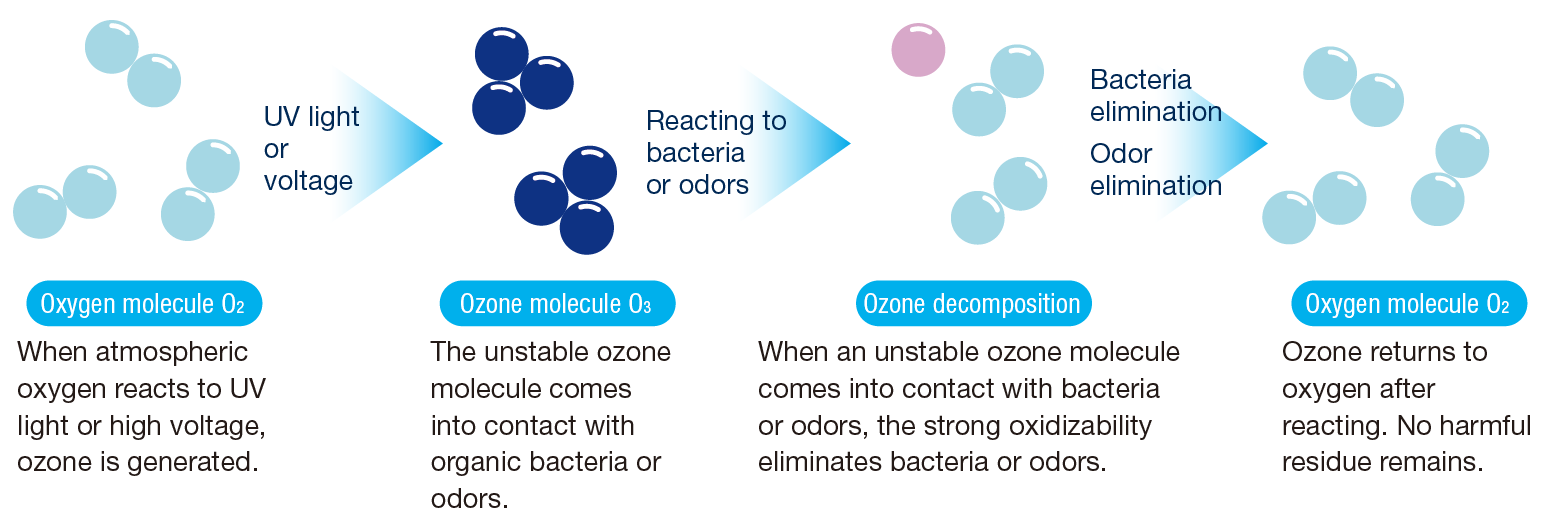 UV light or voltage

Reacting to bacteria or odors

Bacteria elimination
Odor elimination

Oxygen molecule $O_2$

When atmospheric oxygen reacts to UV light or high voltage, ozone is generated.

Ozone molecule $O_3$

The unstable ozone molecule comes into contact with organic bacteria or odors.

Ozone decomposition

When an unstable ozone molecule comes into contact with bacteria or odors, the strong oxidizability eliminates bacteria or odors.

Oxygen molecule $O_2$

Ozone returns to oxygen after reacting. No harmful residue remains.